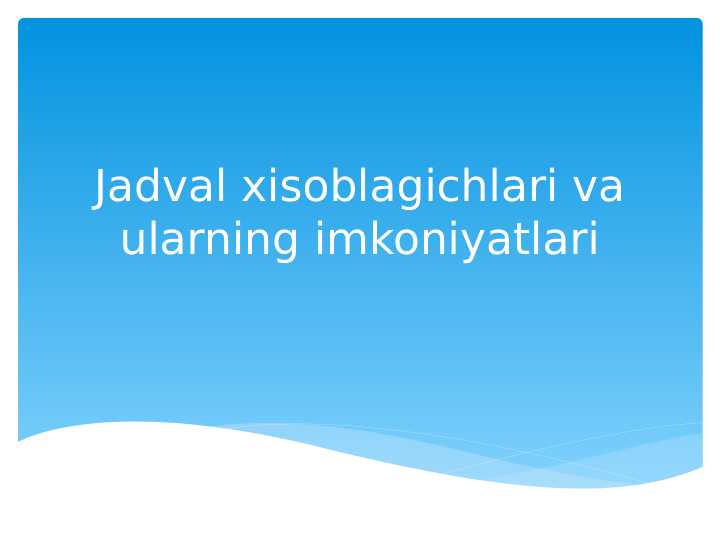 Jadval xisoblagichlari va ularning imkoniyatlari